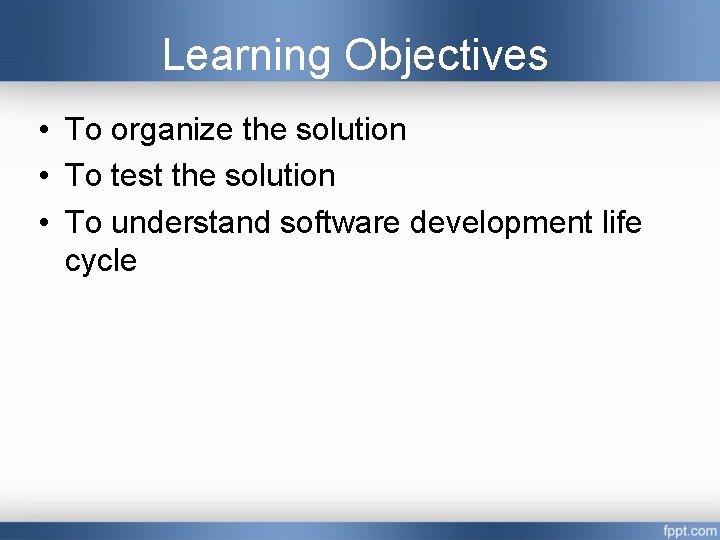 Learning Objectives

• To organize the solution
• To test the solution
• To understand software development life cycle

fppt.com